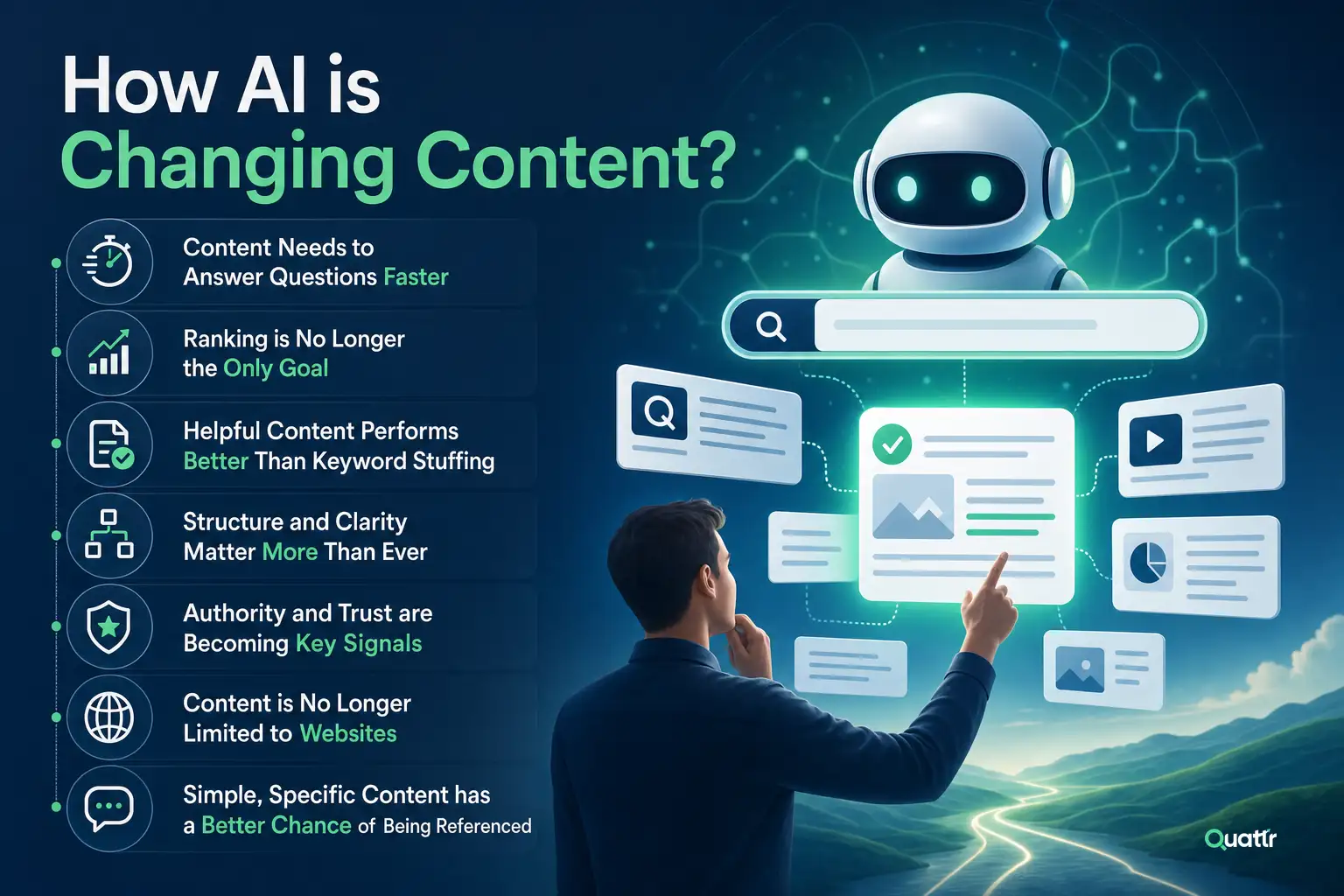 How AI is Changing Content?

Content Needs to Answer Questions Faster

Ranking is No Longer the Only Goal

Helpful Content Performs Better Than Keyword Stuffing

Structure and Clarity Matter More Than Ever

Authority and Trust are Becoming Key Signals

Content is No Longer Limited to Websites

Simple, Specific Content has a Better Chance of Being Referenced

Quattr